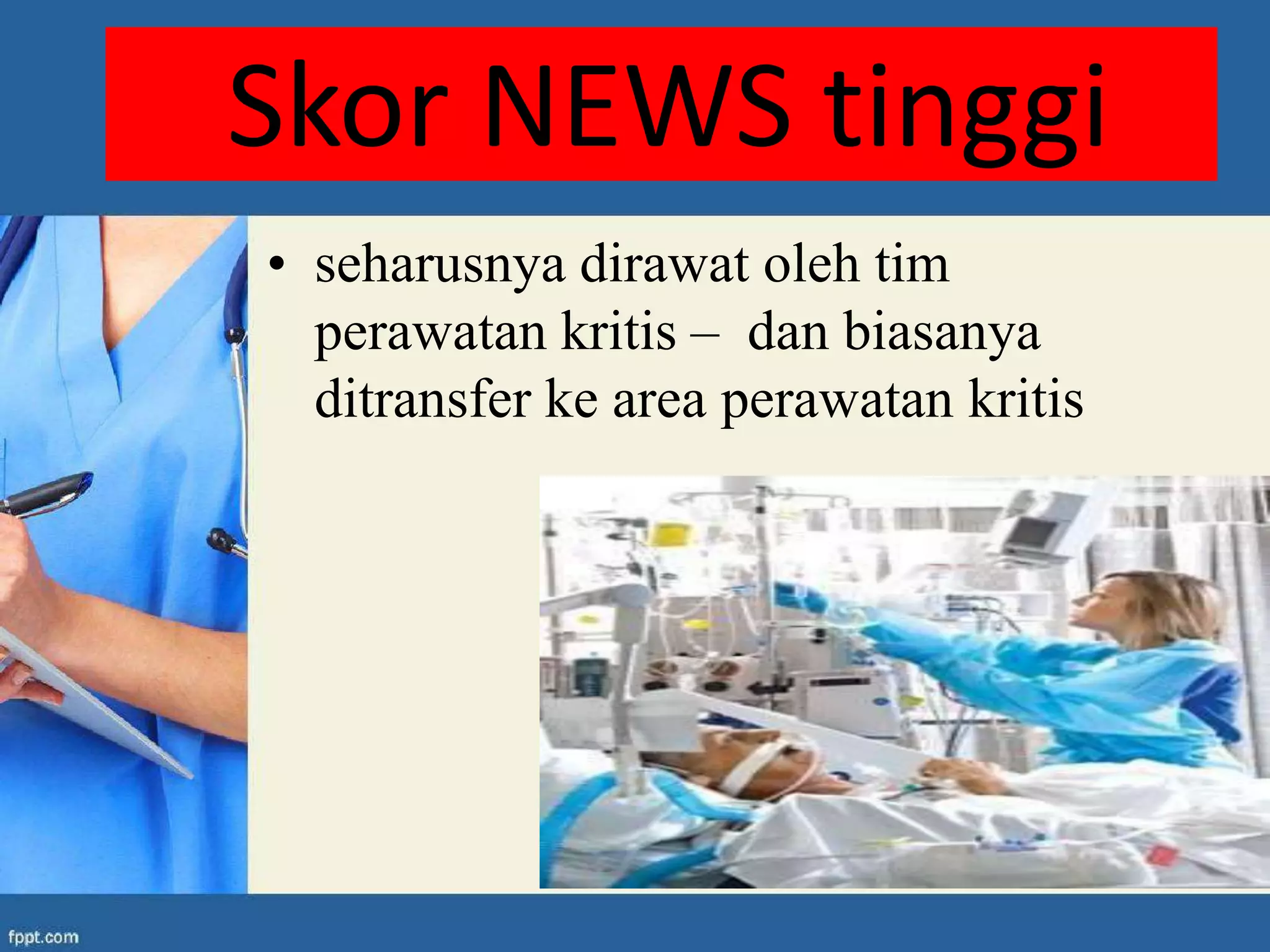 Skor NEWS tinggi

• seharusnya dirawat oleh tim perawatan kritis – dan biasanya ditransfer ke area perawatan kritis

fppt.com